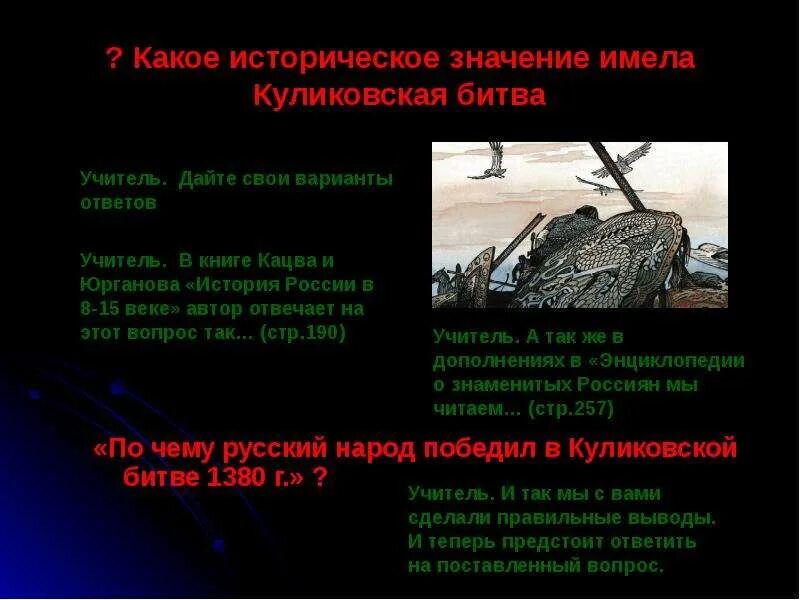 ? Какое историческое значение имела Куликовская битва

Учитель. Дайте свои варианты ответов

Учитель. В книге Кацва и Юрганова «История России в 8-15 веке» автор отвечает на этот вопрос так… (стр.190)

Учитель. А так же в дополнениях в «Энциклопедии о знаменитых Россиян мы читаем… (стр.257)

«По чему русский народ победил в Куликовской битве 1380 г.» ?

Учитель. И так мы с вами сделали правильные выводы. И теперь предстоит ответить на поставленный вопрос.